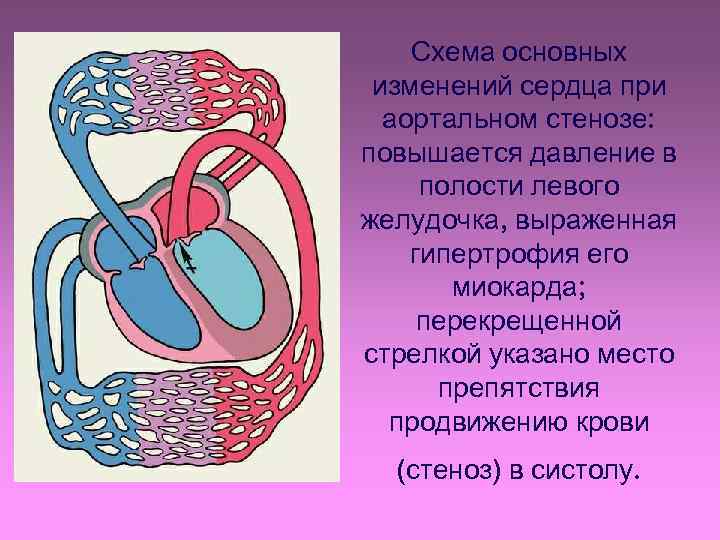 Схема основных изменений сердца при аортальном стенозе: повышается давление в полости левого желудочка, выраженная гипертрофия его миокарда; перекрещенной стрелкой указано место препятствия продвижению крови

(стеноз) в систолу.